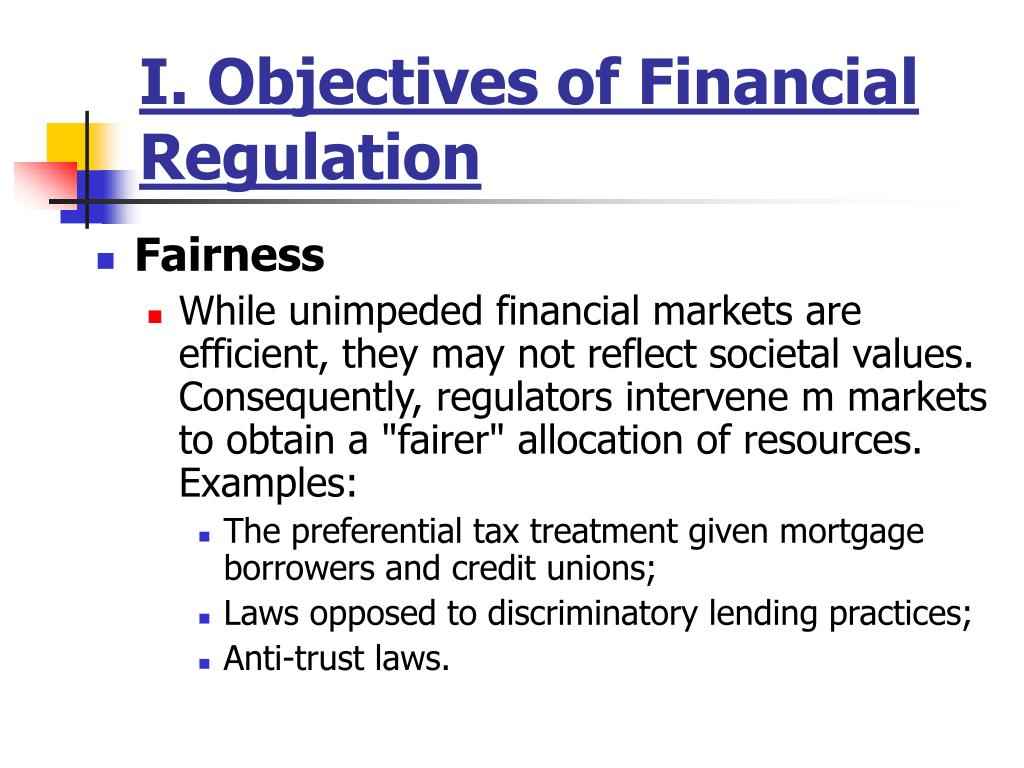 I. Objectives of Financial Regulation

Fairness

While unimpeded financial markets are efficient, they may not reflect societal values. Consequently, regulators intervene m markets to obtain a "fairer" allocation of resources. Examples:

The preferential tax treatment given mortgage borrowers and credit unions;

Laws opposed to discriminatory lending practices;

Anti-trust laws.